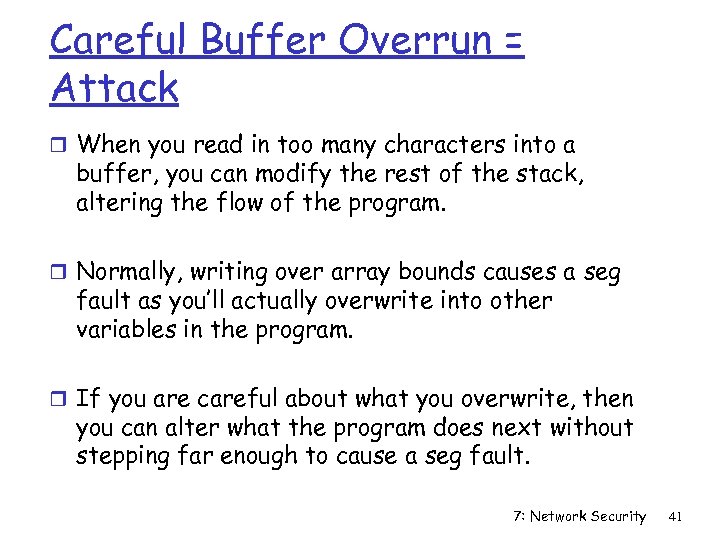 Careful Buffer Overrun = Attack

❒ When you read in too many characters into a buffer, you can modify the rest of the stack, altering the flow of the program.

❒ Normally, writing over array bounds causes a seg fault as you'll actually overwrite into other variables in the program.

❒ If you are careful about what you overwrite, then you can alter what the program does next without stepping far enough to cause a seg fault.

7: Network Security 41